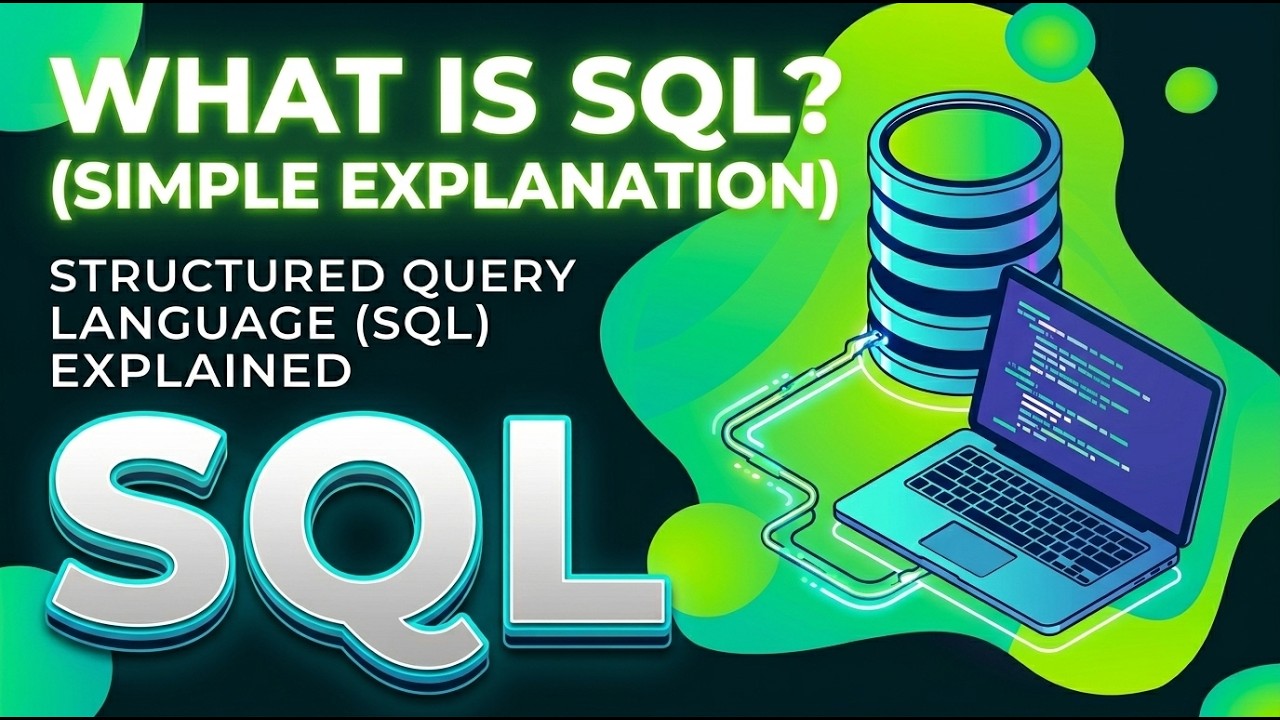 WHAT IS SQL?
(SIMPLE EXPLANATION)

STRUCTURED QUERY LANGUAGE (SQL) EXPLAINED

SQL